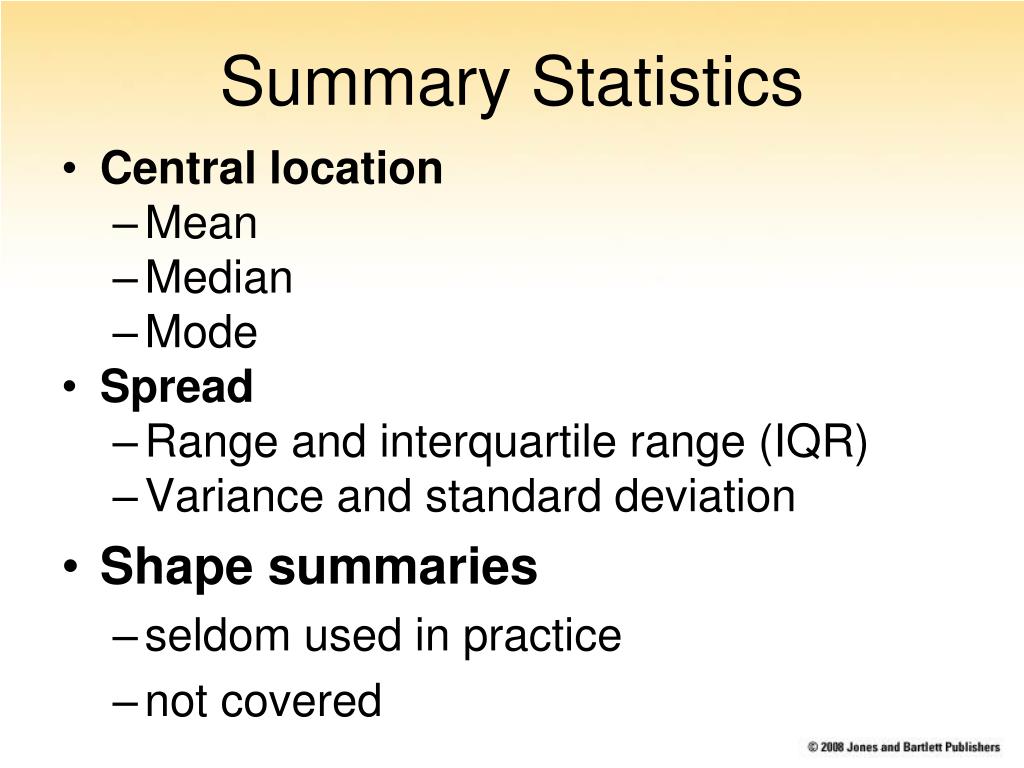 Summary Statistics

• Central location
– Mean
– Median
– Mode
• Spread
– Range and interquartile range (IQR)
– Variance and standard deviation
• Shape summaries
– seldom used in practice
– not covered

© 2008 Jones and Bartlett Publishers